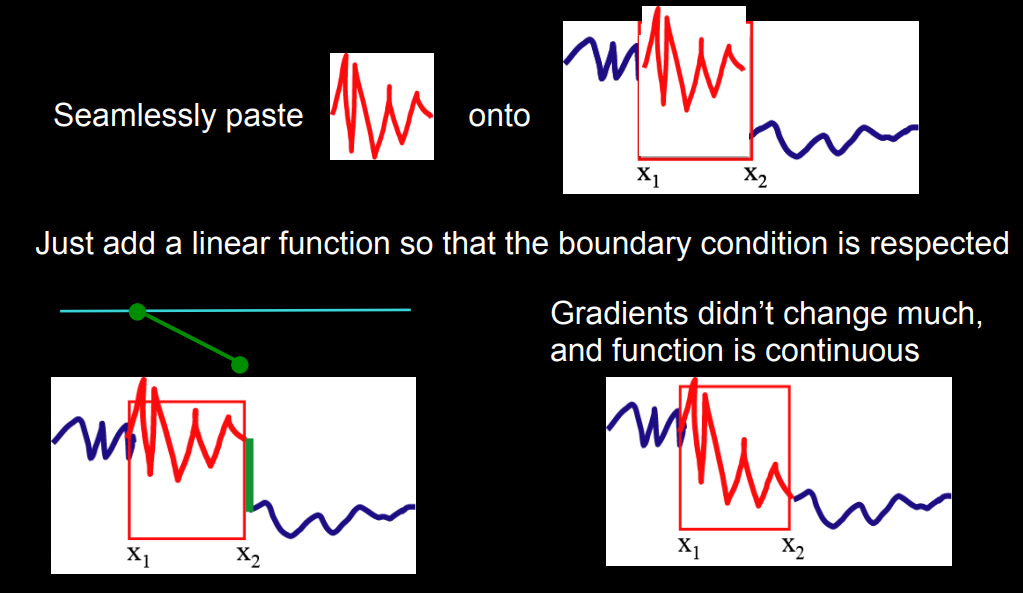 Seamlessly paste onto

$x_1$ $x_2$

Just add a linear function so that the boundary condition is respected

Gradients didn't change much, and function is continuous

$x_1$ $x_2$

$x_1$ $x_2$